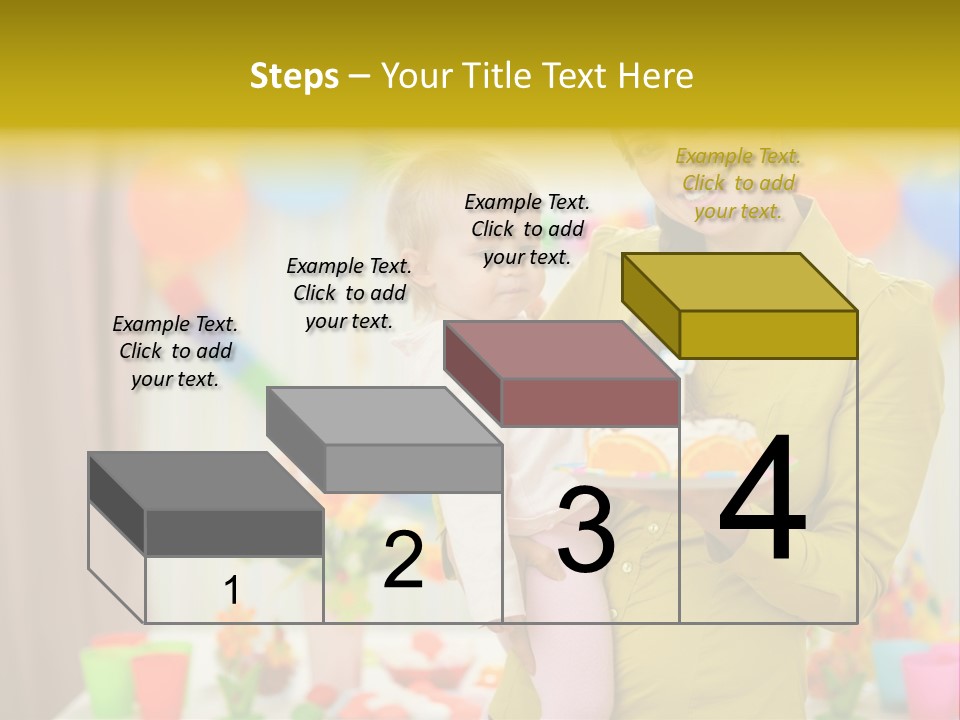 Steps – Your Title Text Here

Example Text. Click to add your text.

Example Text. Click to add your text.

Example Text. Click to add your text.

Example Text. Click to add your text.

1

2

3

4